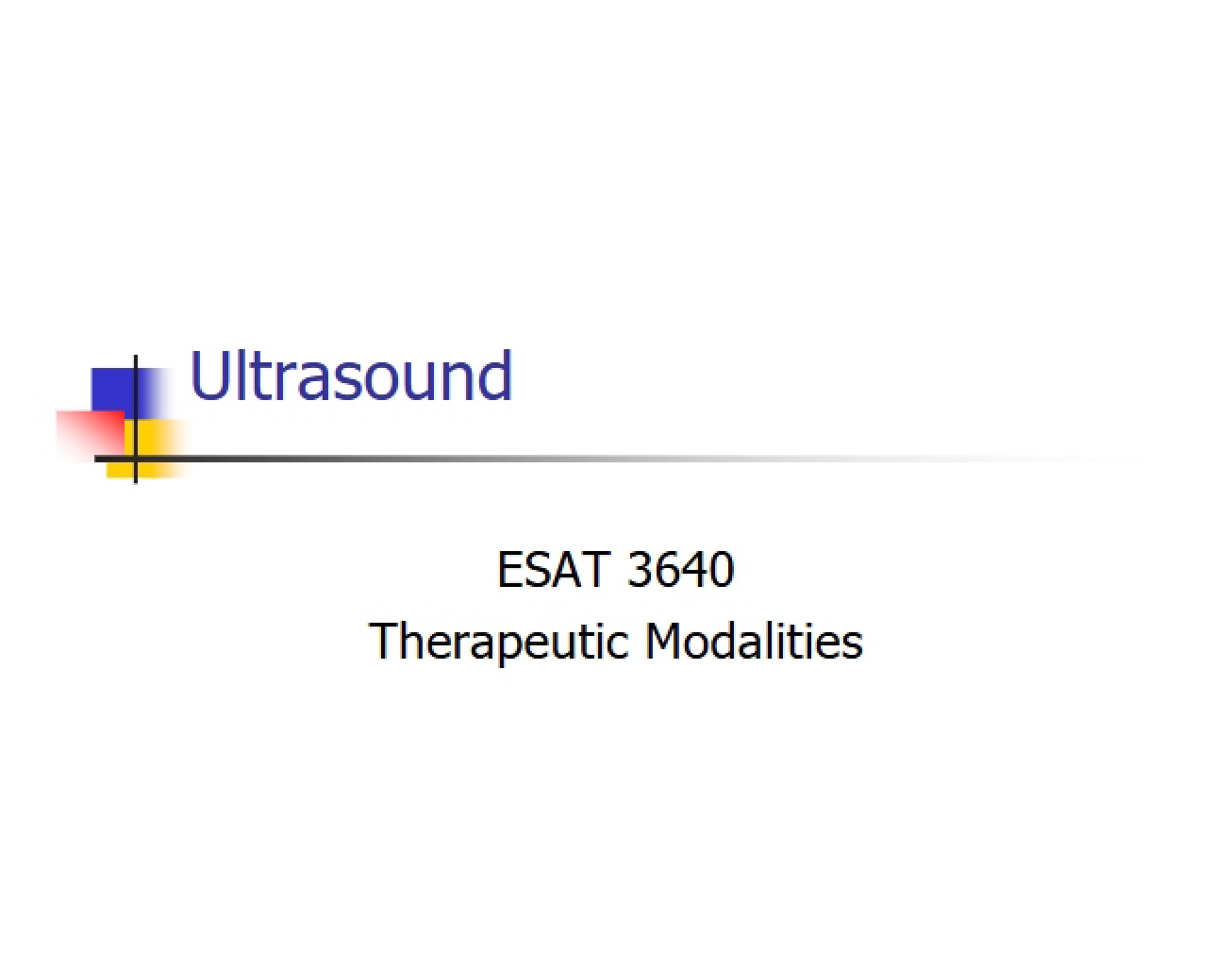 Ultrasound

ESAT 3640
Therapeutic Modalities